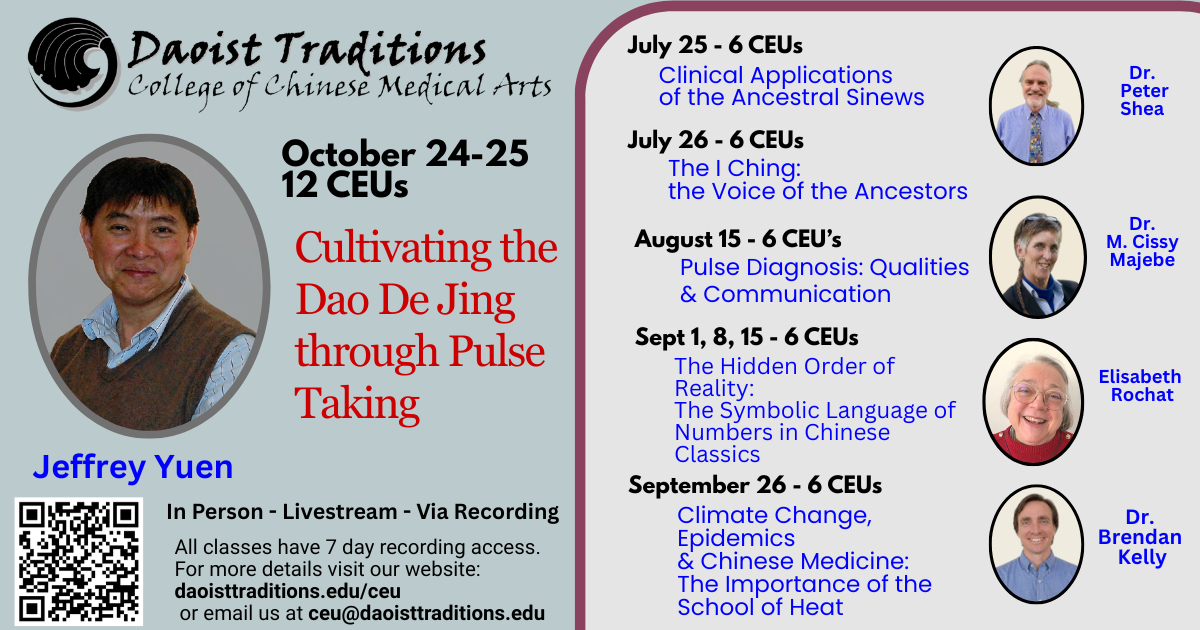 Daoist Traditions
College of Chinese Medical Arts

October 24-25
12 CEUs

Cultivating the Dao De Jing through Pulse Taking

Jeffrey Yuen

In Person - Livestream - Via Recording

All classes have 7 day recording access.
For more details visit our website:
daoisttraditions.edu/ceu
or email us at ceu@daoisttraditions.edu

July 25 - 6 CEUs
Clinical Applications of the Ancestral Sinews

Dr. Peter Shea

July 26 - 6 CEUs
The I Ching: the Voice of the Ancestors

August 15 - 6 CEU's
Pulse Diagnosis: Qualities & Communication

Dr. M. Cissy Majebe

Sept 1, 8, 15 - 6 CEUs
The Hidden Order of Reality: The Symbolic Language of Numbers in Chinese Classics

Elisabeth Rochat

September 26 - 6 CEUs
Climate Change, Epidemics & Chinese Medicine: The Importance of the School of Heat

Dr. Brendan Kelly